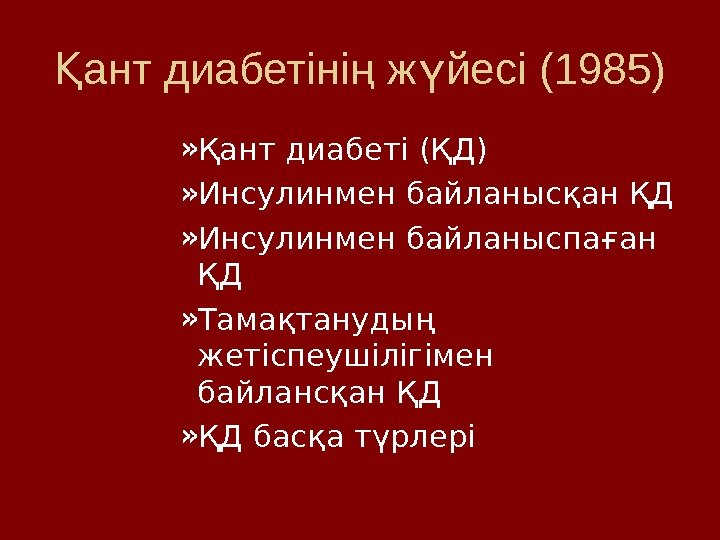 Қант диабетінің жүйесі (1985)

»Қант диабеті (ҚД)

»Инсулинмен байланысқан ҚД

»Инсулинмен байланыспаған ҚД

»Тамақтанудың жетіспеушілігімен байлансқан ҚД

»ҚД басқа түрлері